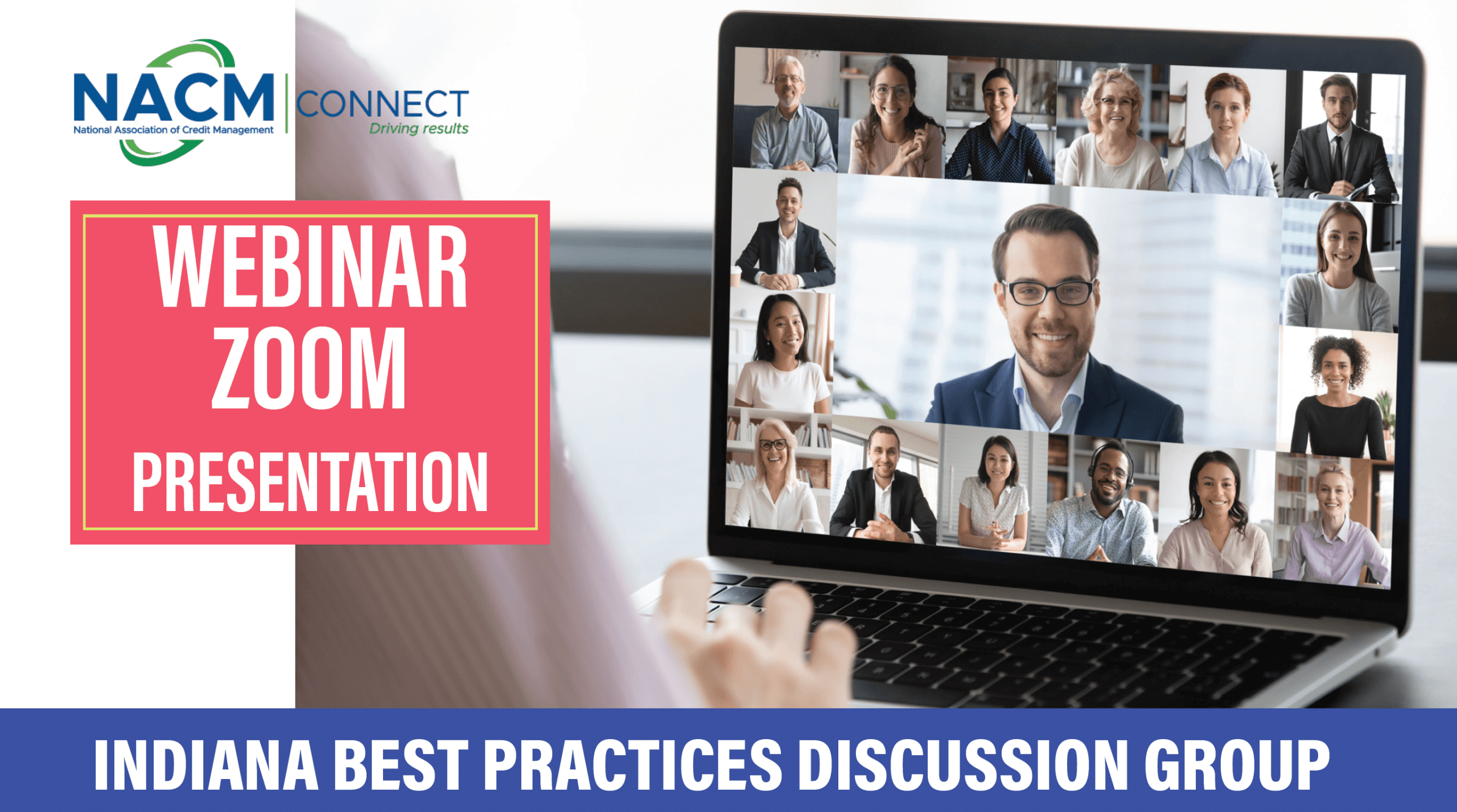 NACM
National Association of Credit Management
CONNECT
Driving results

WEBINAR
ZOOM
PRESENTATION

INDIANA BEST PRACTICES DISCUSSION GROUP